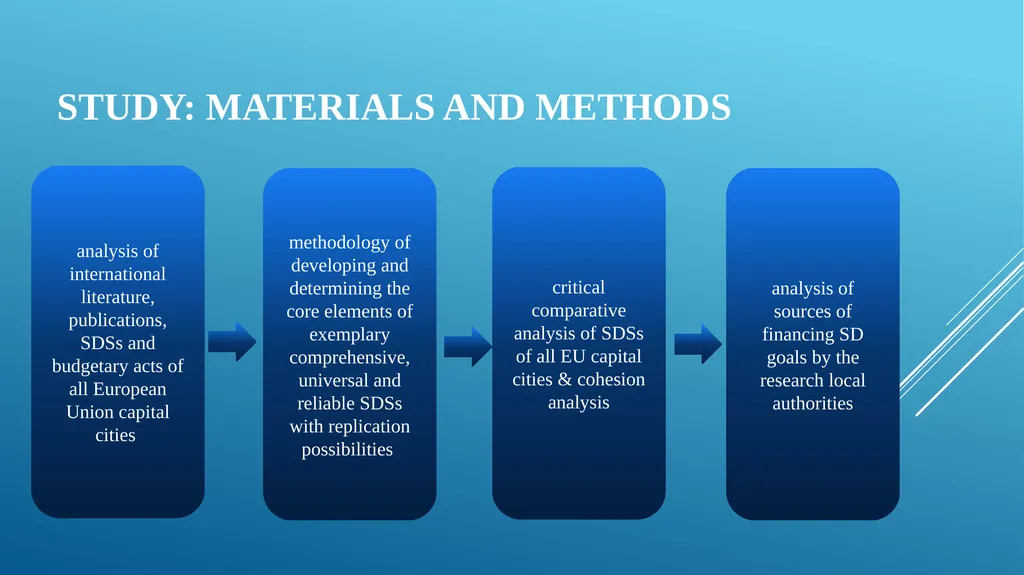 STUDY: MATERIALS AND METHODS

analysis of international literature, publications, SDSs and budgetary acts of all European Union capital cities

methodology of developing and determining the core elements of exemplary comprehensive, universal and reliable SDSs with replication possibilities

critical comparative analysis of SDSs of all EU capital cities & cohesion analysis

analysis of sources of financing SD goals by the research local authorities